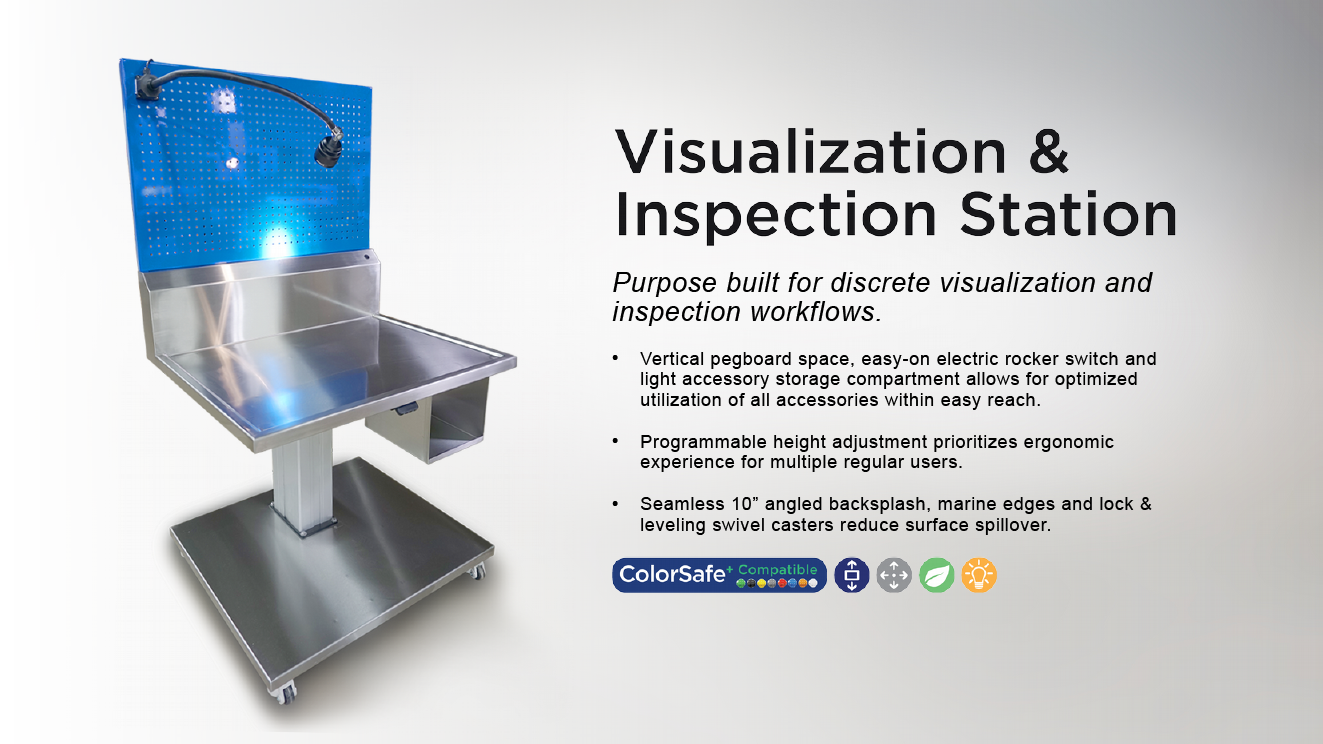 Visualization & Inspection Station

Purpose built for discrete visualization and inspection workflows.

• Vertical pegboard space, easy-on electric rocker switch and light accessory storage compartment allows for optimized utilization of all accessories within easy reach.

• Programmable height adjustment prioritizes ergonomic experience for multiple regular users.

• Seamless 10” angled backsplash, marine edges and lock & leveling swivel casters reduce surface spillover.

ColorSafe+ Compatible